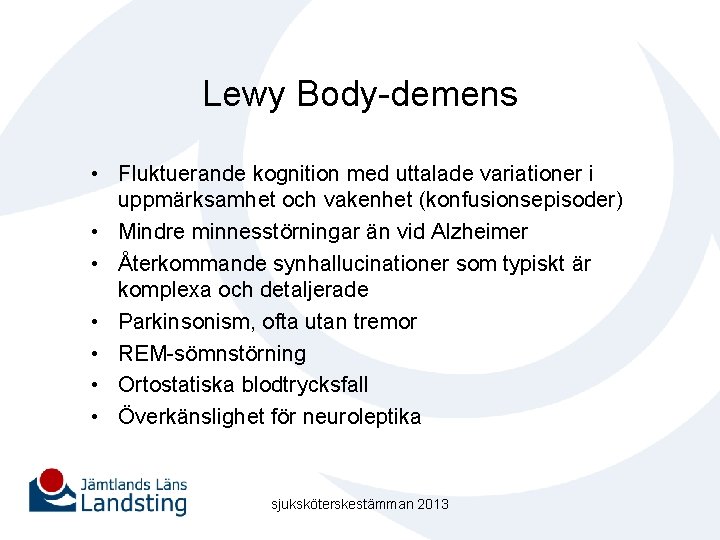 Lewy Body-demens

• Fluktuerande kognition med uttalade variationer i uppmärksamhet och vakenhet (konfusionsepisoder)
• Mindre minnesstörningar än vid Alzheimer
• Återkommande synhallucinationer som typiskt är komplexa och detaljerade
• Parkinsonism, ofta utan tremor
• REM-sömnstörning
• Ortostatiska blodtrycksfall
• Överkänslighet för neuroleptika

Jämtlands Läns Landsting

sjuksköterskestämman 2013